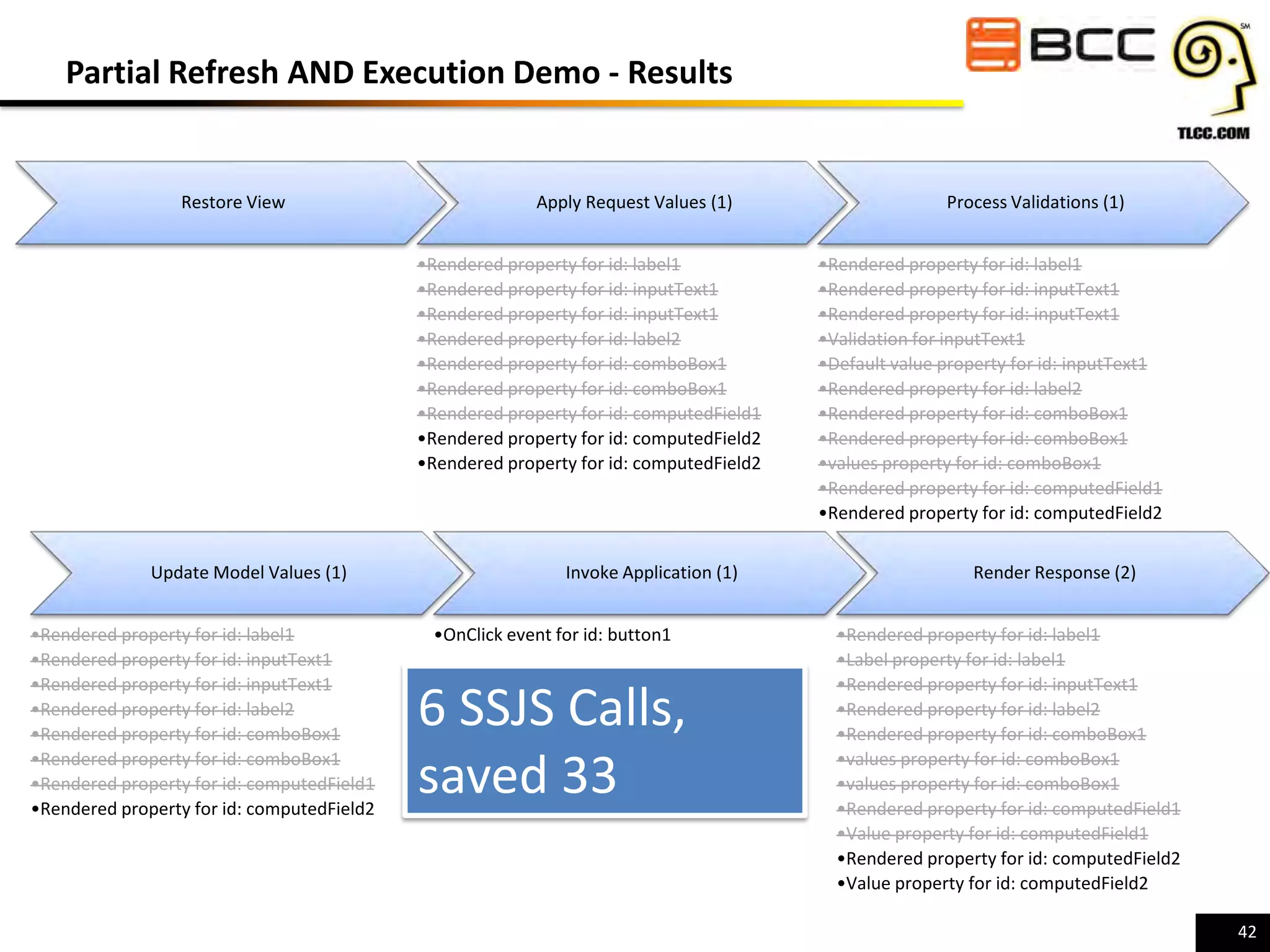 Partial Refresh AND Execution Demo - Results

BCC

SM

TLCC.COM

Restore View

Apply Request Values (1)

•Rendered property for id: label1
•Rendered property for id: inputText1
•Rendered property for id: inputText1
•Rendered property for id: label2
•Rendered property for id: comboBox1
•Rendered property for id: comboBox1
•Rendered property for id: computedField1
•Rendered property for id: computedField2
•Rendered property for id: computedField2

Process Validations (1)

•Rendered property for id: label1
•Rendered property for id: inputText1
•Rendered property for id: inputText1
•Validation for inputText1
•Default value property for id: inputText1
•Rendered property for id: label2
•Rendered property for id: comboBox1
•Rendered property for id: comboBox1
•values property for id: comboBox1
•Rendered property for id: computedField1
•Rendered property for id: computedField2

Update Model Values (1)

•Rendered property for id: label1
•Rendered property for id: inputText1
•Rendered property for id: inputText1
•Rendered property for id: label2
•Rendered property for id: comboBox1
•Rendered property for id: comboBox1
•Rendered property for id: computedField1
•Rendered property for id: computedField2

Invoke Application (1)

•OnClick event for id: button1

6 SSJS Calls, saved 33

Render Response (2)

•Rendered property for id: label1
•Label property for id: label1
•Rendered property for id: inputText1
•Rendered property for id: label2
•Rendered property for id: comboBox1
•values property for id: comboBox1
•values property for id: comboBox1
•Rendered property for id: computedField1
•Value property for id: computedField1
•Rendered property for id: computedField2
•Value property for id: computedField2

42